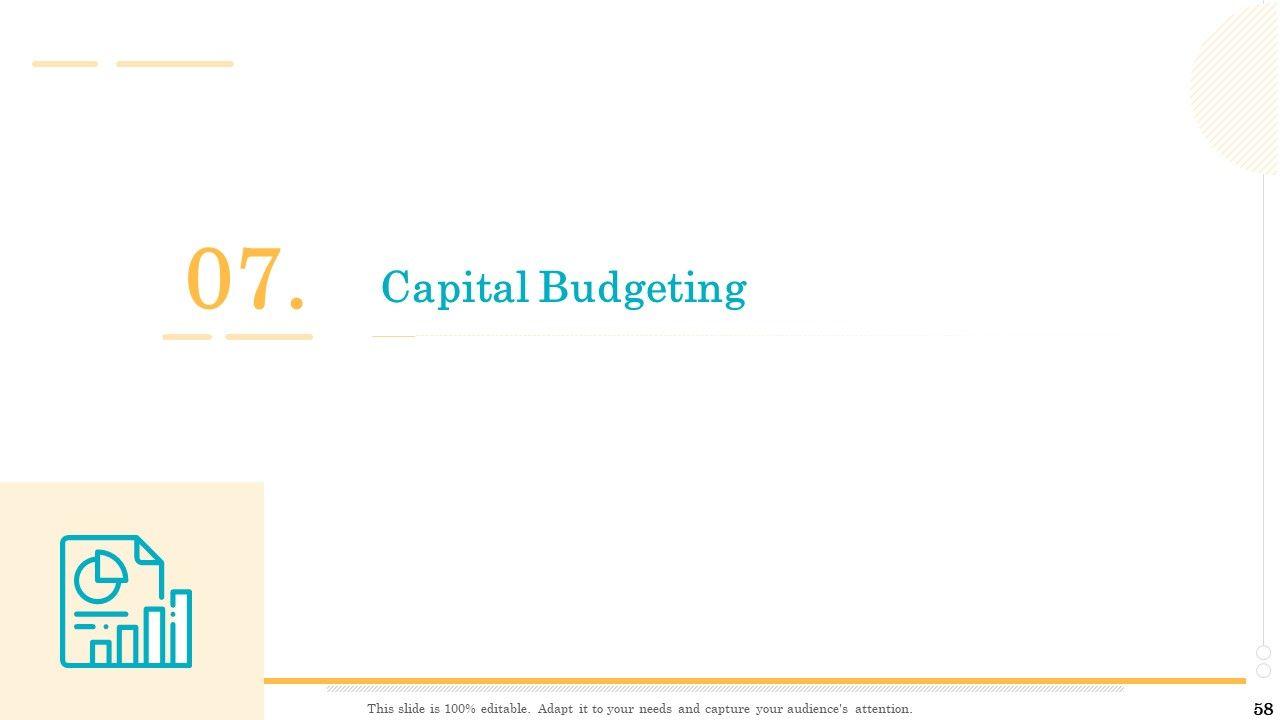 07.

Capital Budgeting

This slide is 100% editable. Adapt it to your needs and capture your audience's attention.

58